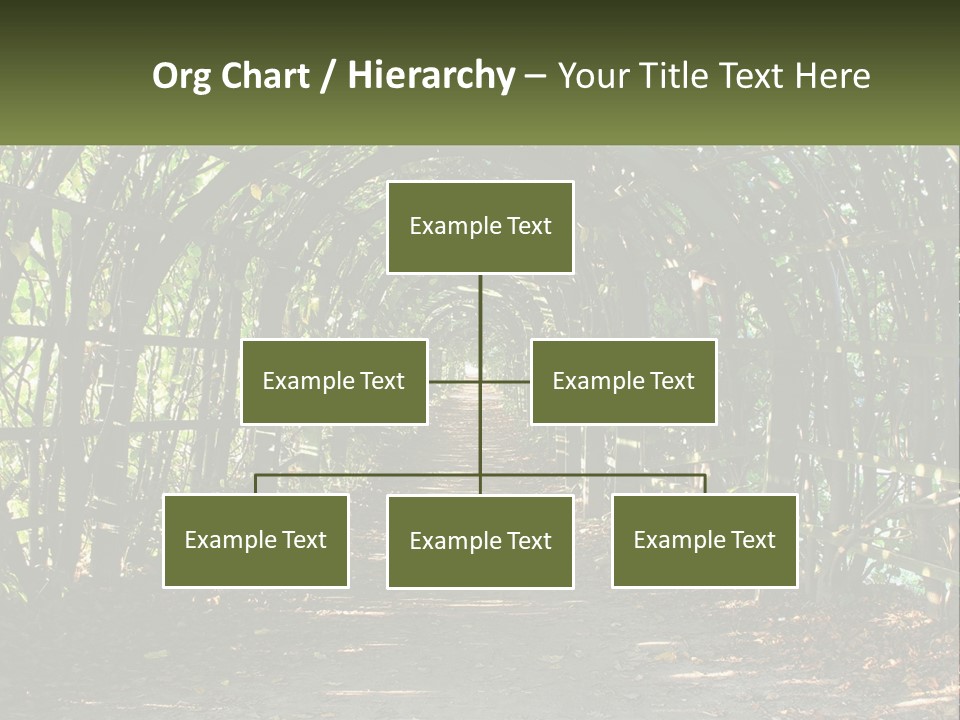 Org Chart / Hierarchy – Your Title Text Here

Example Text

Example Text

Example Text

Example Text

Example Text

Example Text